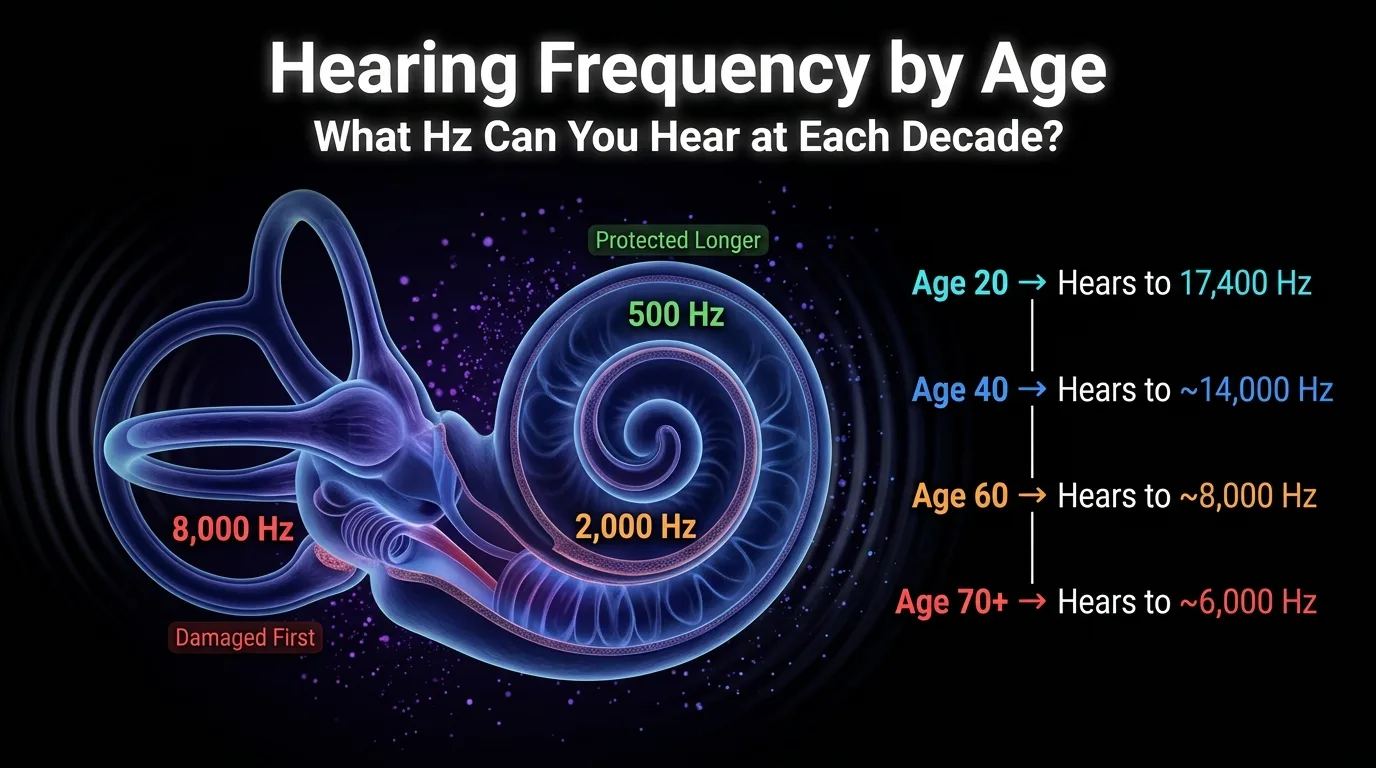 Hearing Frequency by Age
What Hz Can You Hear at Each Decade?

Protected Longer

500 Hz

8,000 Hz

2,000 Hz

Damaged First

Age 20 → Hears to 17,400 Hz

Age 40 → Hears to ~14,000 Hz

Age 60 → Hears to ~8,000 Hz

Age 70+ → Hears to ~6,000 Hz